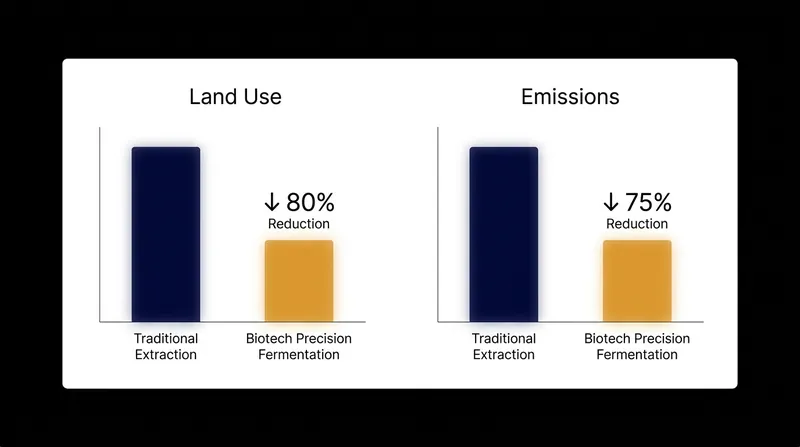 Land Use

↓ 80%
Reduction

Traditional Extraction

Biotech Precision Fermentation

Emissions

↓ 75%
Reduction

Traditional Extraction

Biotech Precision Fermentation